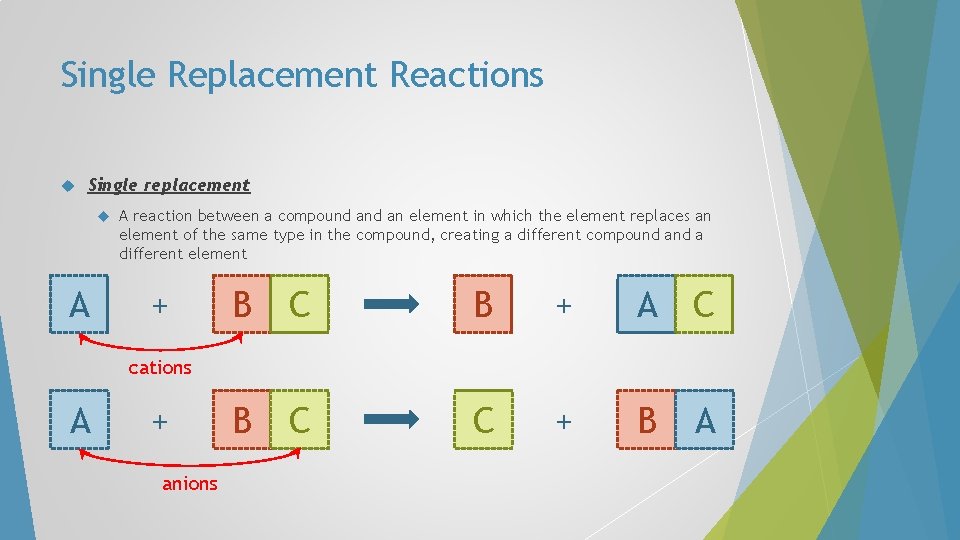 Single Replacement Reactions

Single replacement

A reaction between a compound and an element in which the element replaces an element of the same type in the compound, creating a different compound and a different element

A + B C B + A C

cations

A + B C C + B A

anions